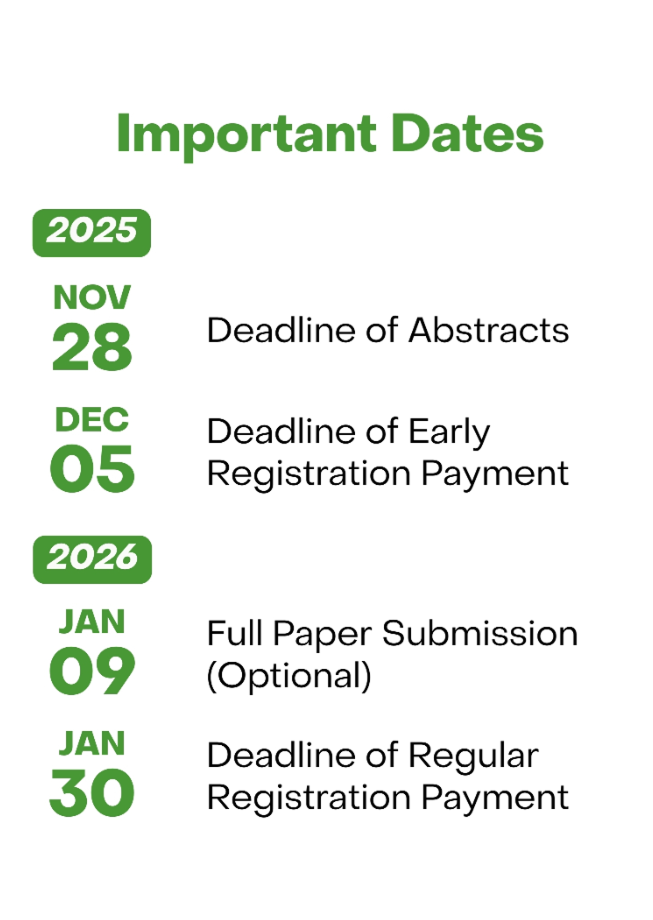 Important Dates

2025

NOV
28
Deadline of Abstracts

DEC
05
Deadline of Early Registration Payment

2026

JAN
09
Full Paper Submission (Optional)

JAN
30
Deadline of Regular Registration Payment